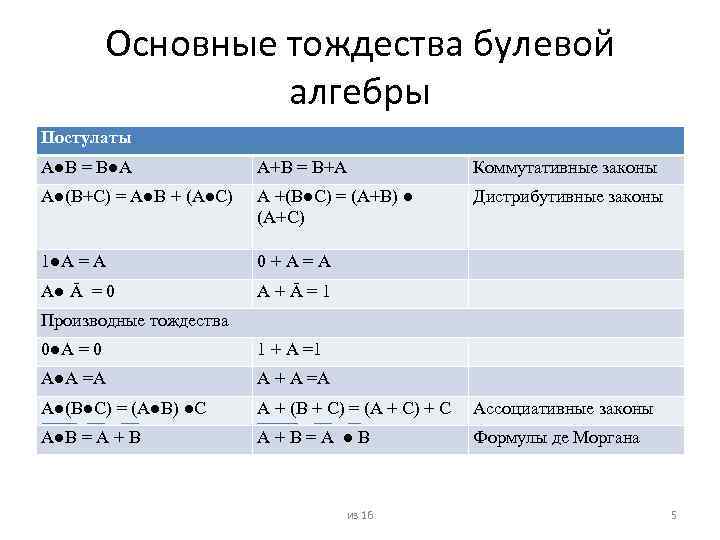 Основные тождества булевой алгебры

| Постулаты | | |
|---|---|---|
| $A \bullet B = B \bullet A$ | $A+B = B+A$ | Коммутативные законы |
| $A \bullet (B+C) = A \bullet B + (A \bullet C)$ | $A + (B \bullet C) = (A+B) \bullet (A+C)$ | Дистрибутивные законы |
| $1 \bullet A = A$ | $0 + A = A$ | |
| $A \bullet \bar{A} = 0$ | $A + \bar{A} = 1$ | |
| Производные тождества | | |
| $0 \bullet A = 0$ | $1 + A = 1$ | |
| $A \bullet A = A$ | $A + A = A$ | |
| $A \bullet (B \bullet C) = (A \bullet B) \bullet C$ | $A + (B + C) = (A + C) + C$ | Ассоциативные законы |
| $\overline{A \bullet B} = \bar{A} + \bar{B}$ | $\overline{A + B} = \bar{A} \bullet \bar{B}$ | Формулы де Моргана |

из 16

5